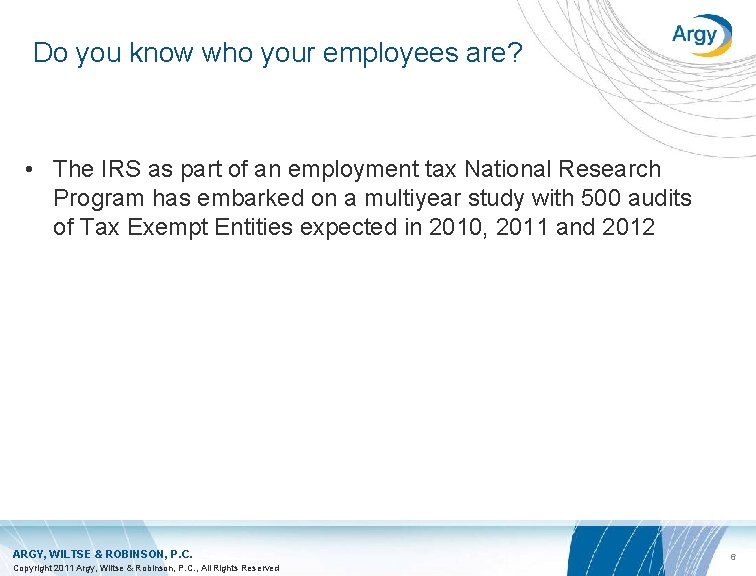 Argy

Do you know who your employees are?

• The IRS as part of an employment tax National Research Program has embarked on a multiyear study with 500 audits of Tax Exempt Entities expected in 2010, 2011 and 2012

ARGY, WILTSE & ROBINSON, P.C.
Copyright 2011 Argy, Wiltse & Robinson, P.C., All Rights Reserved

6